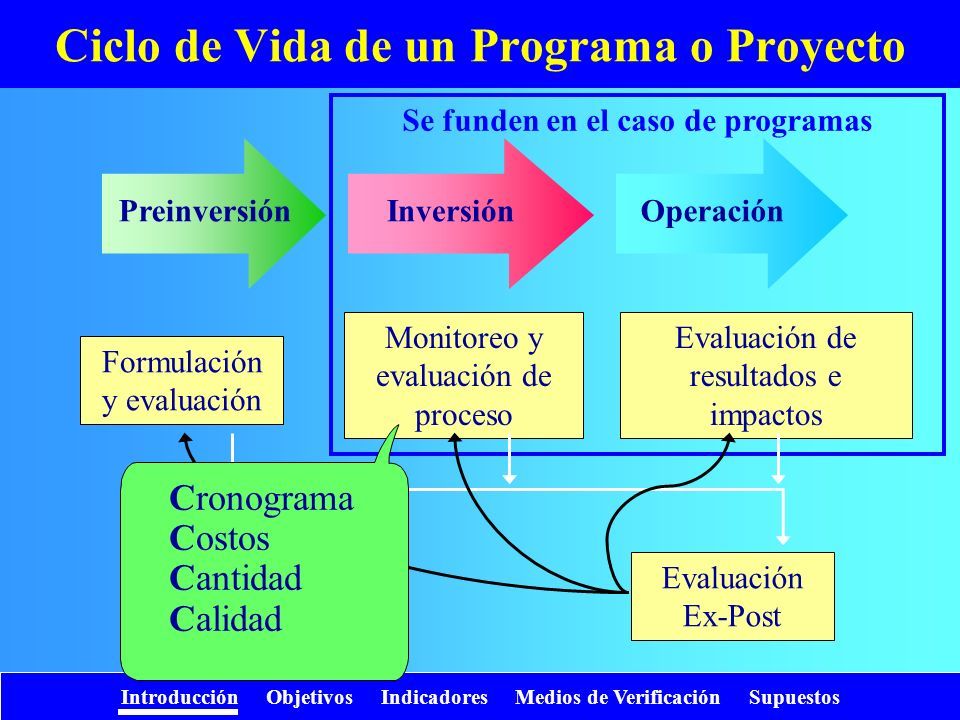 Ciclo de Vida de un Programa o Proyecto

Se funden en el caso de programas

Preinversión

Inversión

Operación

Formulación y evaluación

Monitoreo y evaluación de proceso

Evaluación de resultados e impactos

Cronograma
Costos
Cantidad
Calidad

Evaluación Ex-Post

Introducción Objetivos Indicadores Medios de Verificación Supuestos